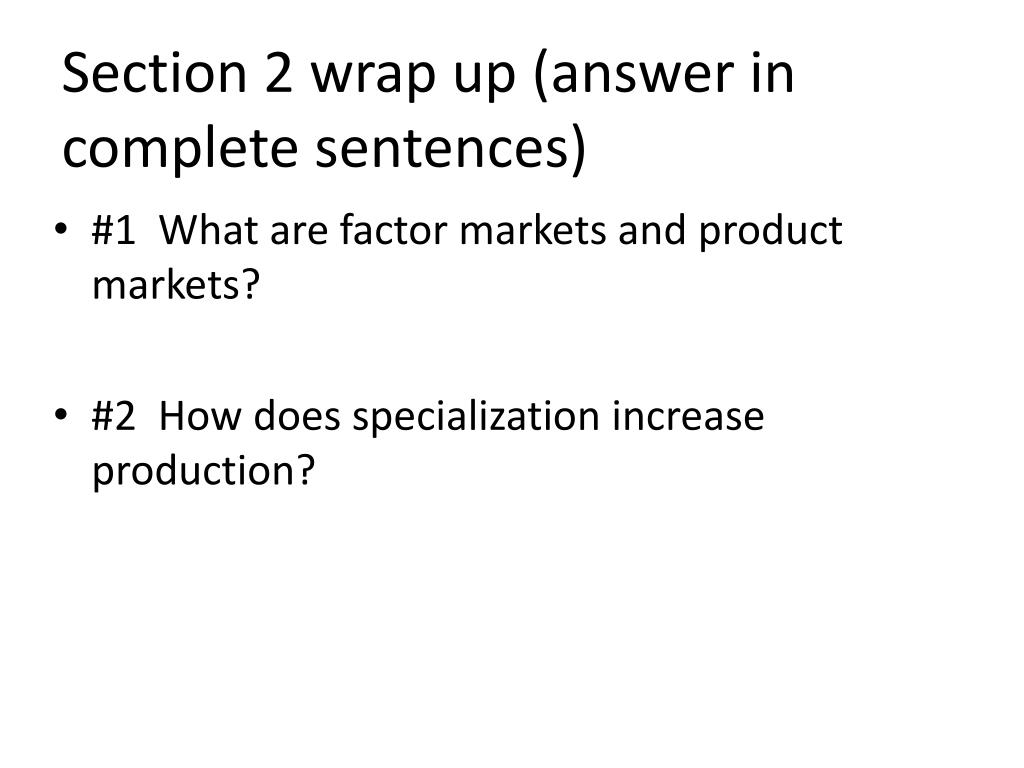 Section 2 wrap up (answer in complete sentences)

• #1 What are factor markets and product markets?

• #2 How does specialization increase production?